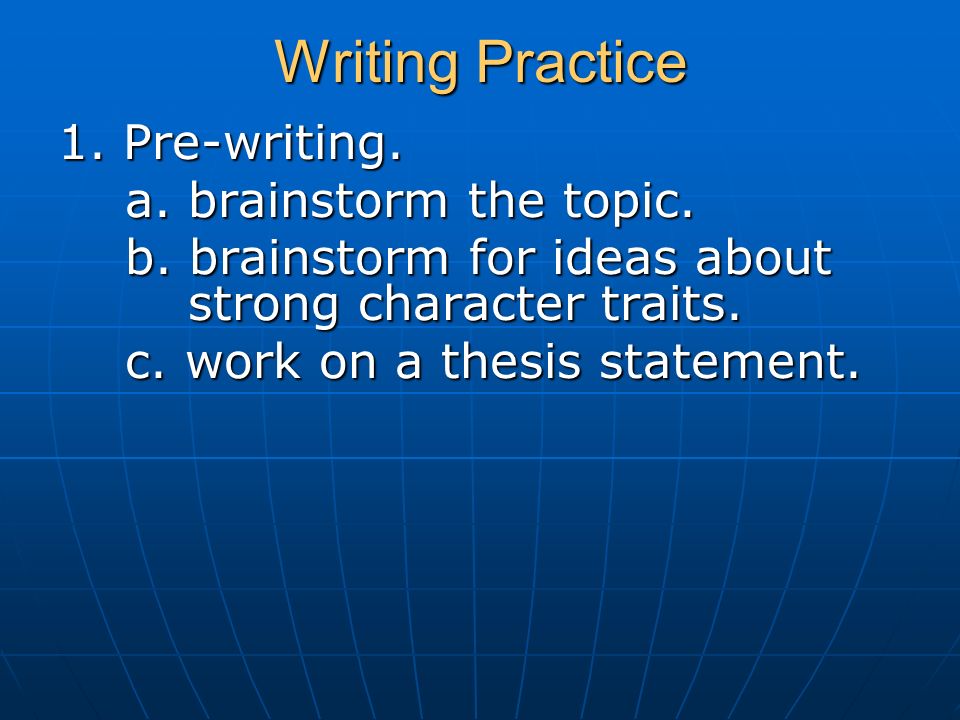 Writing Practice

1. Pre-writing.
a. brainstorm the topic.
b. brainstorm for ideas about strong character traits.
c. work on a thesis statement.